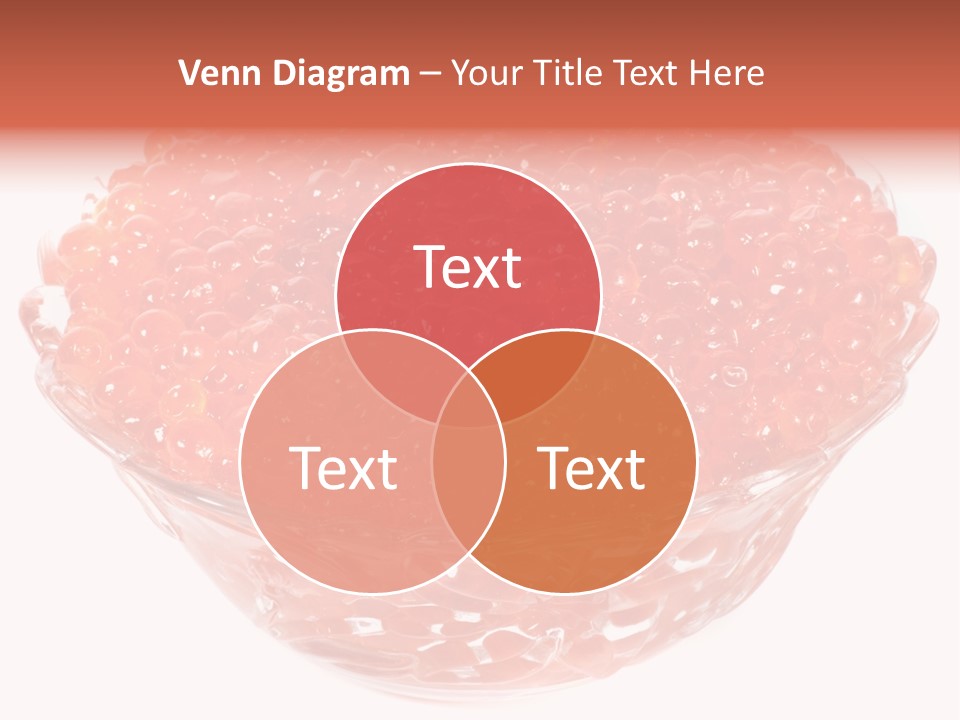 Venn Diagram – Your Title Text Here

Text

Text

Text